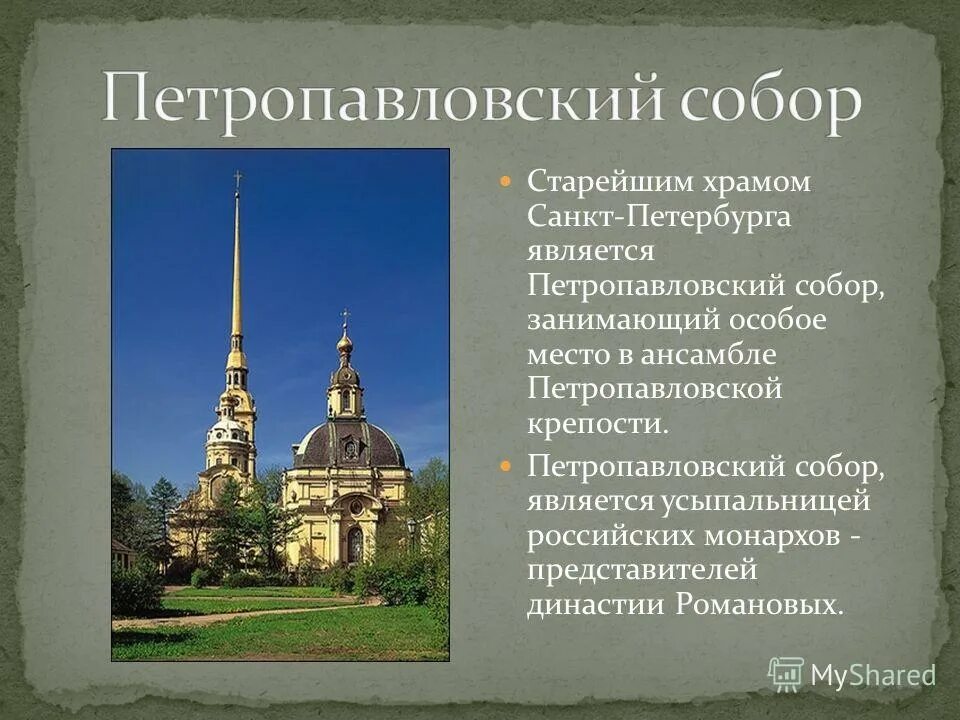 Петропавловский собор

Старейшим храмом Санкт-Петербурга является Петропавловский собор, занимающий особое место в ансамбле Петропавловской крепости.

Петропавловский собор, является усыпальницей российских монархов - представителей династии Романовых.

MyShared